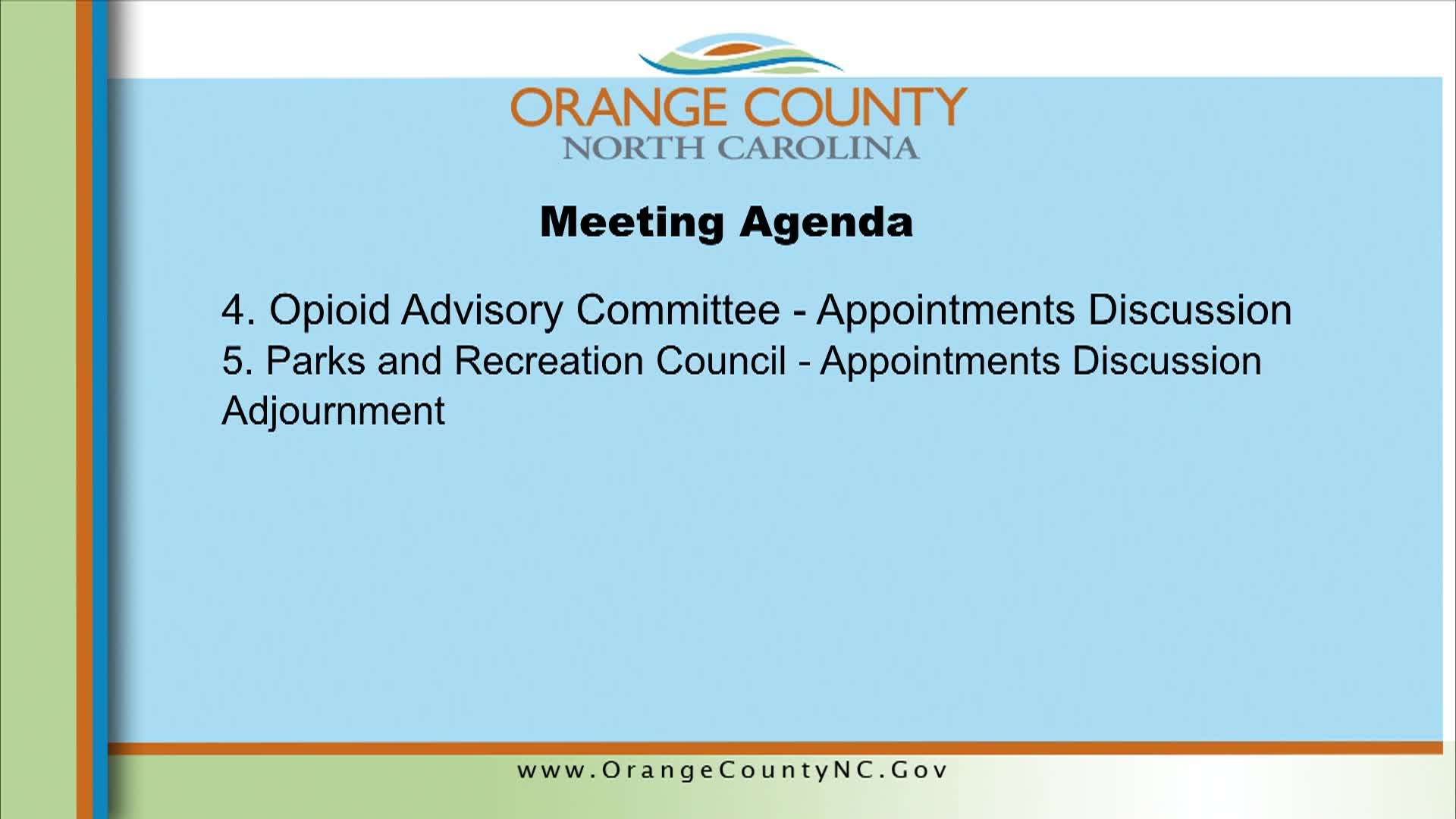 ORANGE COUNTY
NORTH CAROLINA

Meeting Agenda

4. Opioid Advisory Committee - Appointments Discussion
5. Parks and Recreation Council - Appointments Discussion
Adjournment

www.OrangeCountyNC.Gov